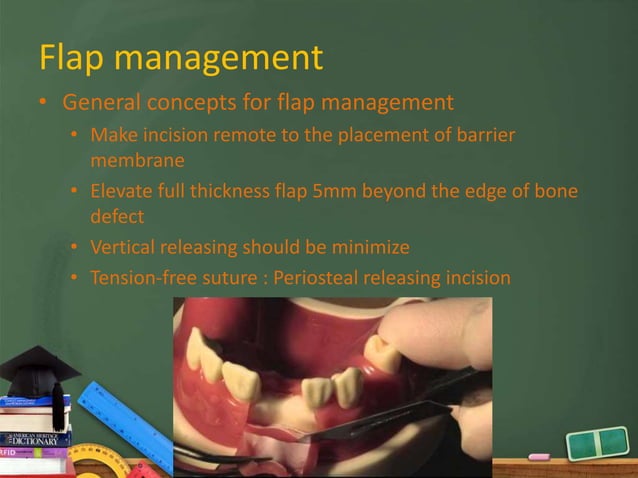 Flap management

• General concepts for flap management
  • Make incision remote to the placement of barrier membrane
  • Elevate full thickness flap 5mm beyond the edge of bone defect
  • Vertical releasing should be minimize
  • Tension-free suture : Periosteal releasing incision

AMERICAN HERITAGE DICTIONARY
RFID